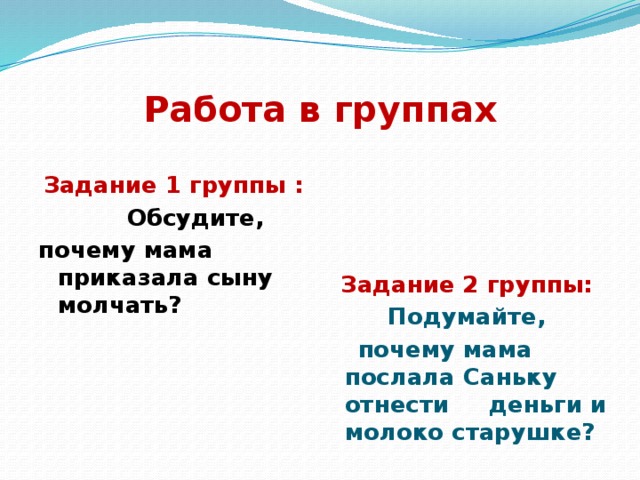 Работа в группах

Задание 1 группы :

Обсудите,

почему мама приказала сыну молчать?

Задание 2 группы:

Подумайте,

почему мама послала Саньку отнести деньги и молоко старушке?